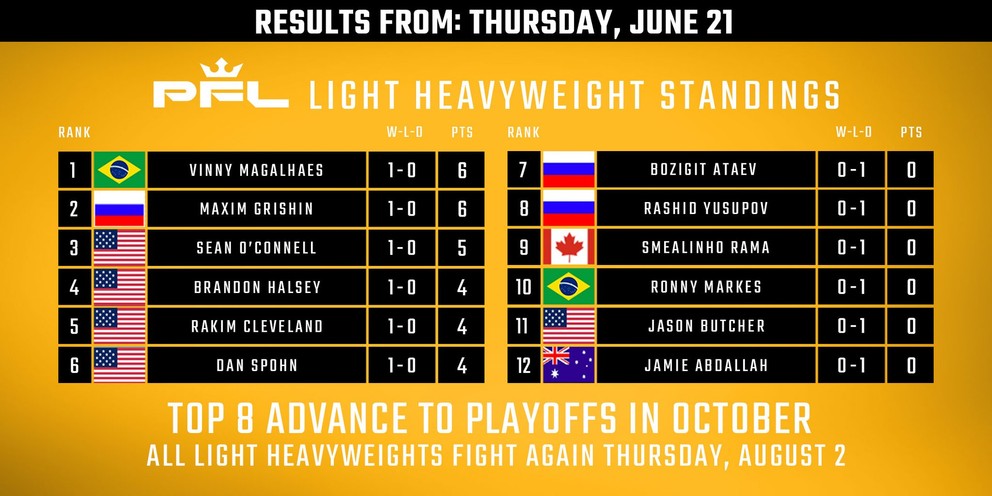 RESULTS FROM: THURSDAY, JUNE 21

PFL LIGHT HEAVYWEIGHT STANDINGS

| RANK | | W-L-D | PTS |
|---|---|---|---|
| 1 | VINNY MAGALHAES | 1-0 | 6 |
| 2 | MAXIM GRISHIN | 1-0 | 6 |
| 3 | SEAN O'CONNELL | 1-0 | 5 |
| 4 | BRANDON HALSEY | 1-0 | 4 |
| 5 | RAKIM CLEVELAND | 1-0 | 4 |
| 6 | DAN SPOHN | 1-0 | 4 |

| RANK | | W-L-D | PTS |
|---|---|---|---|
| 7 | BOZIGIT ATAEV | 0-1 | 0 |
| 8 | RASHID YUSUPOV | 0-1 | 0 |
| 9 | SMEALINHO RAMA | 0-1 | 0 |
| 10 | RONNY MARKES | 0-1 | 0 |
| 11 | JASON BUTCHER | 0-1 | 0 |
| 12 | JAMIE ABDALLAH | 0-1 | 0 |

TOP 8 ADVANCE TO PLAYOFFS IN OCTOBER
ALL LIGHT HEAVYWEIGHTS FIGHT AGAIN THURSDAY, AUGUST 2